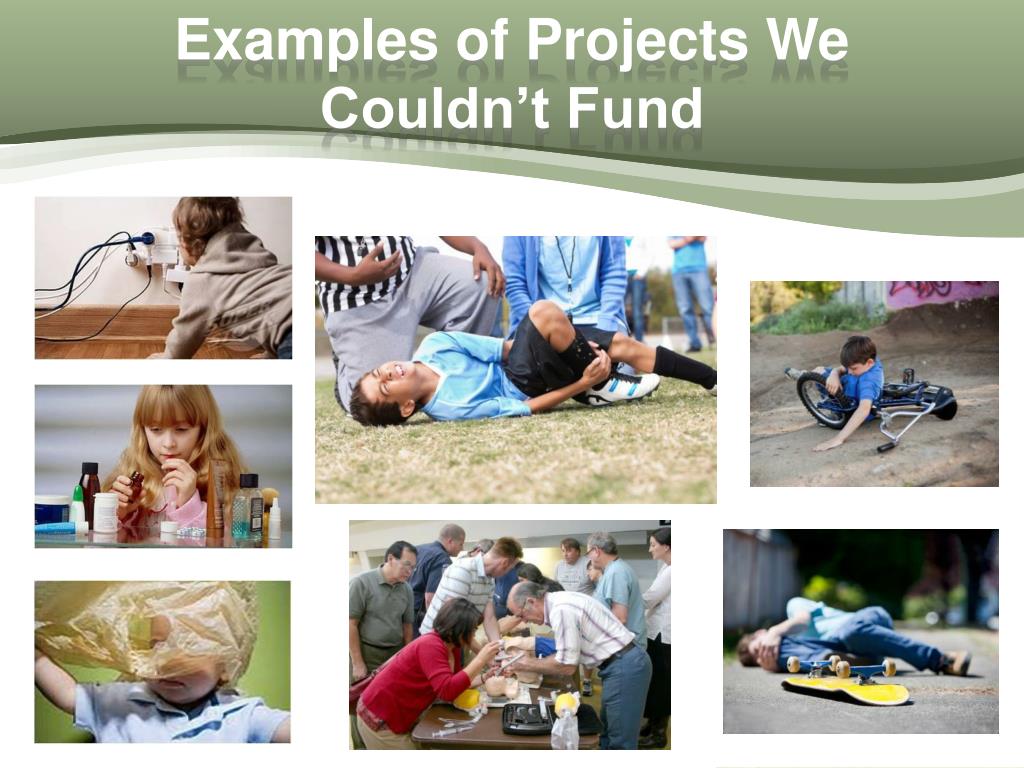 Examples of Projects We Couldn't Fund